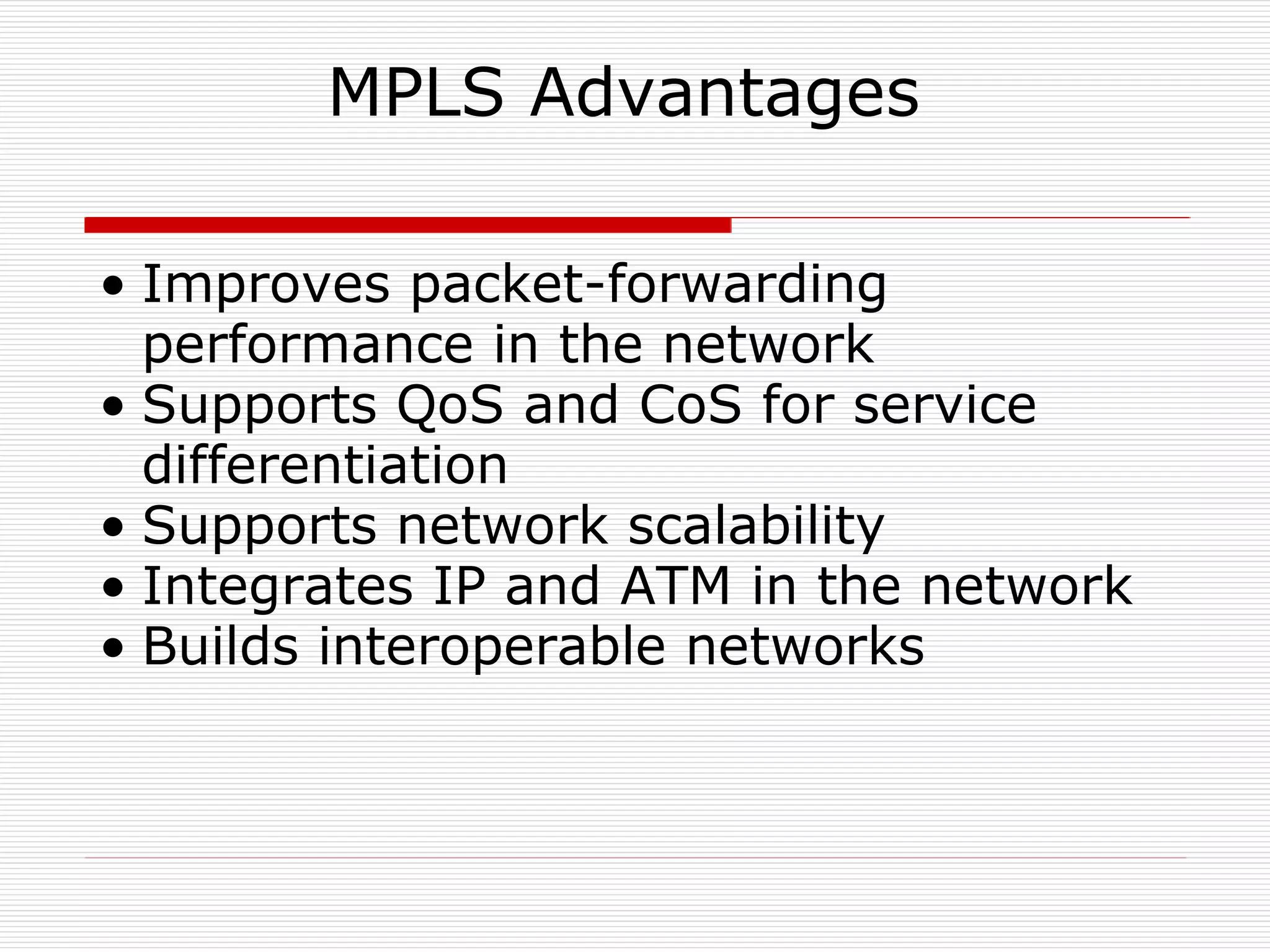 MPLS Advantages

• Improves packet-forwarding performance in the network
• Supports QoS and CoS for service differentiation
• Supports network scalability
• Integrates IP and ATM in the network
• Builds interoperable networks